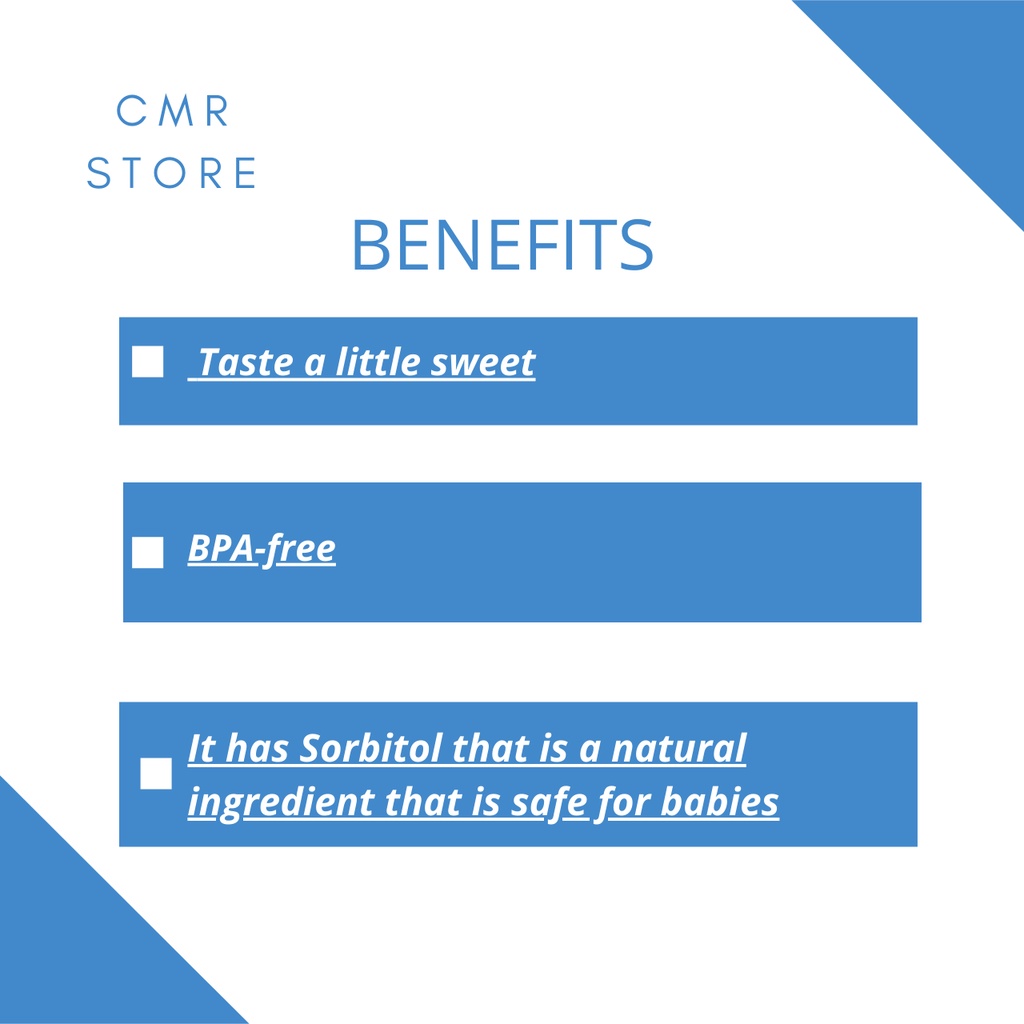 CMR
STORE

BENEFITS

Taste a little sweet

BPA-free

It has Sorbitol that is a natural ingredient that is safe for babies